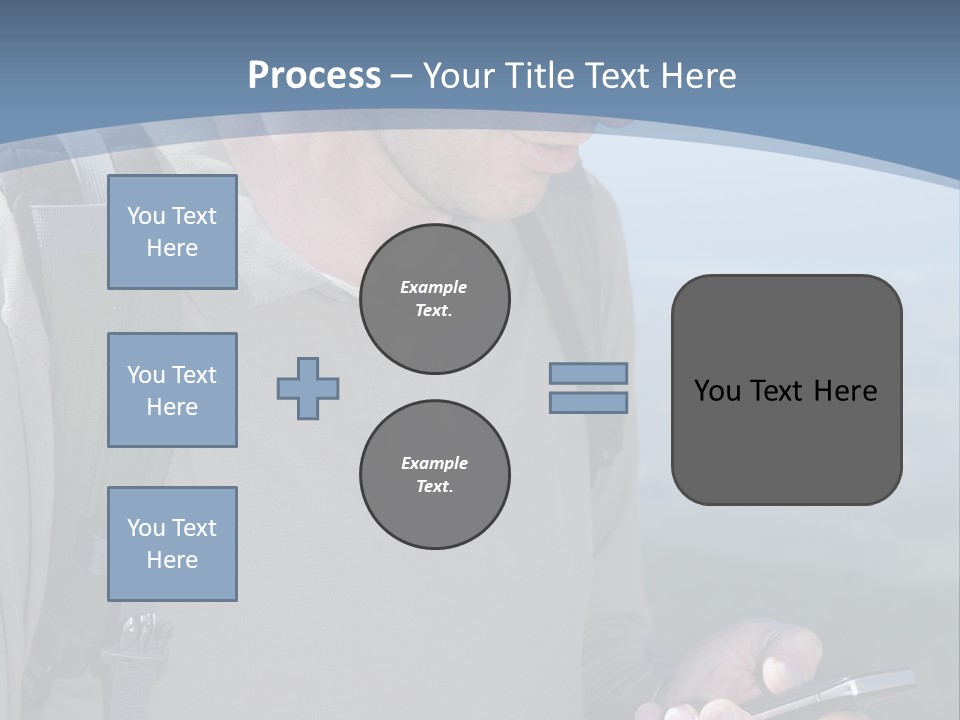 Process – Your Title Text Here

You Text Here

You Text Here

You Text Here

Example Text.

Example Text.

You Text Here